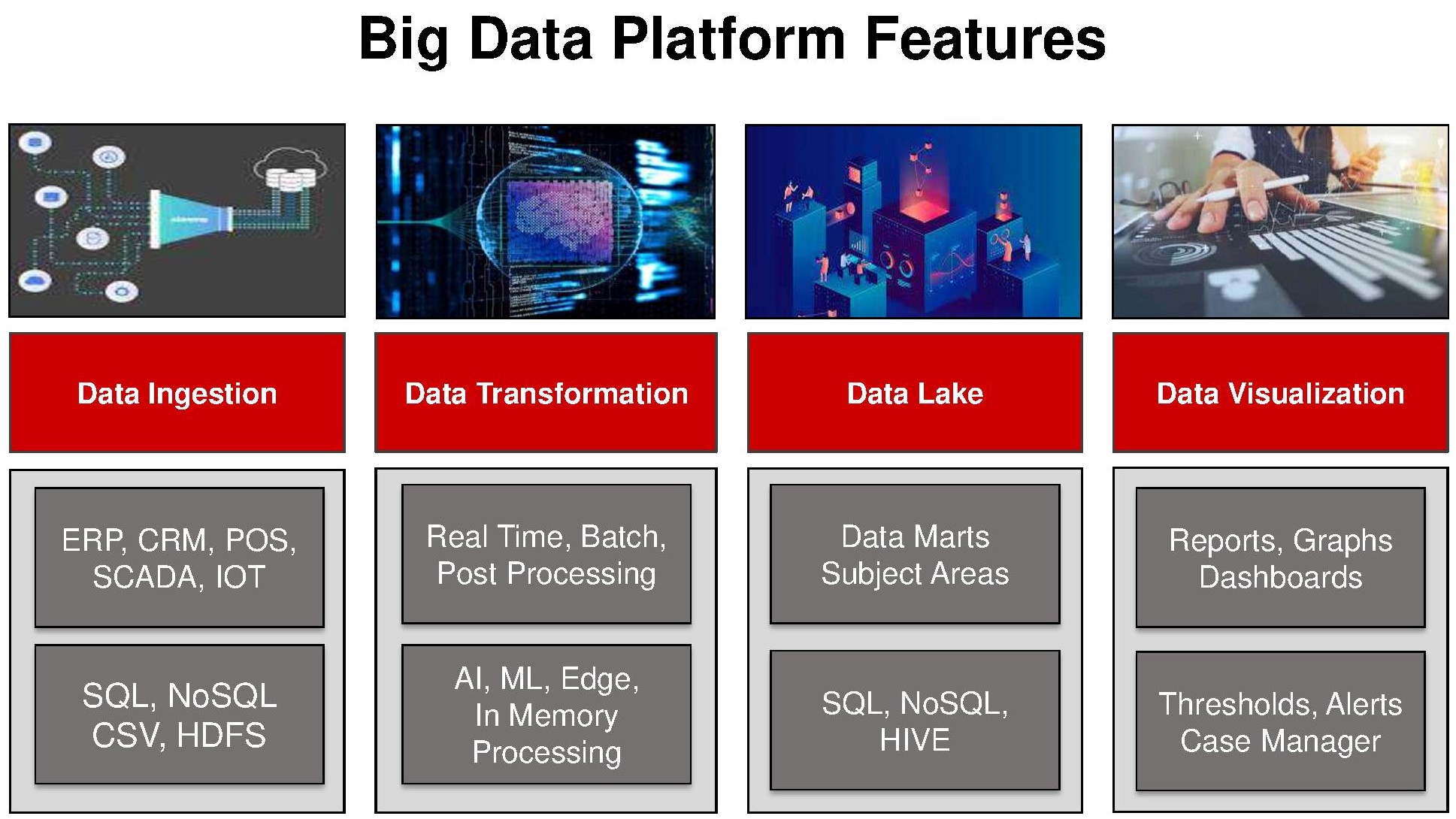 Big Data Platform Features

Data Ingestion

ERP, CRM, POS, SCADA, IOT

SQL, NoSQL CSV, HDFS

Data Transformation

Real Time, Batch, Post Processing

AI, ML, Edge, In Memory Processing

Data Lake

Data Marts Subject Areas

SQL, NoSQL, HIVE

Data Visualization

Reports, Graphs Dashboards

Thresholds, Alerts Case Manager